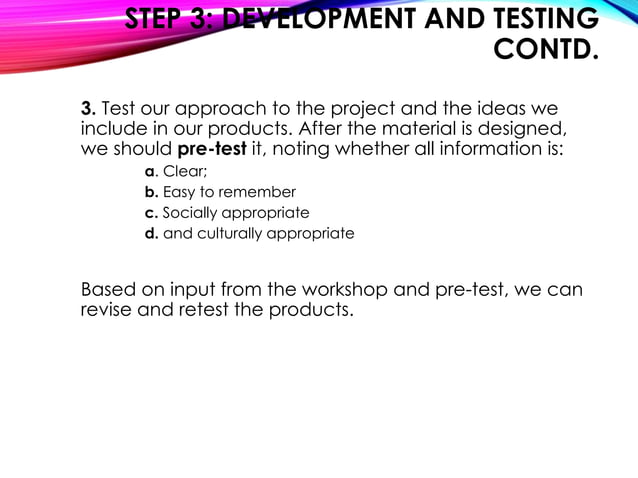 STEP 3: DEVELOPMENT AND TESTING CONTD.

3. Test our approach to the project and the ideas we include in our products. After the material is designed, we should pre-test it, noting whether all information is:

a. Clear;
b. Easy to remember
c. Socially appropriate
d. and culturally appropriate

Based on input from the workshop and pre-test, we can revise and retest the products.